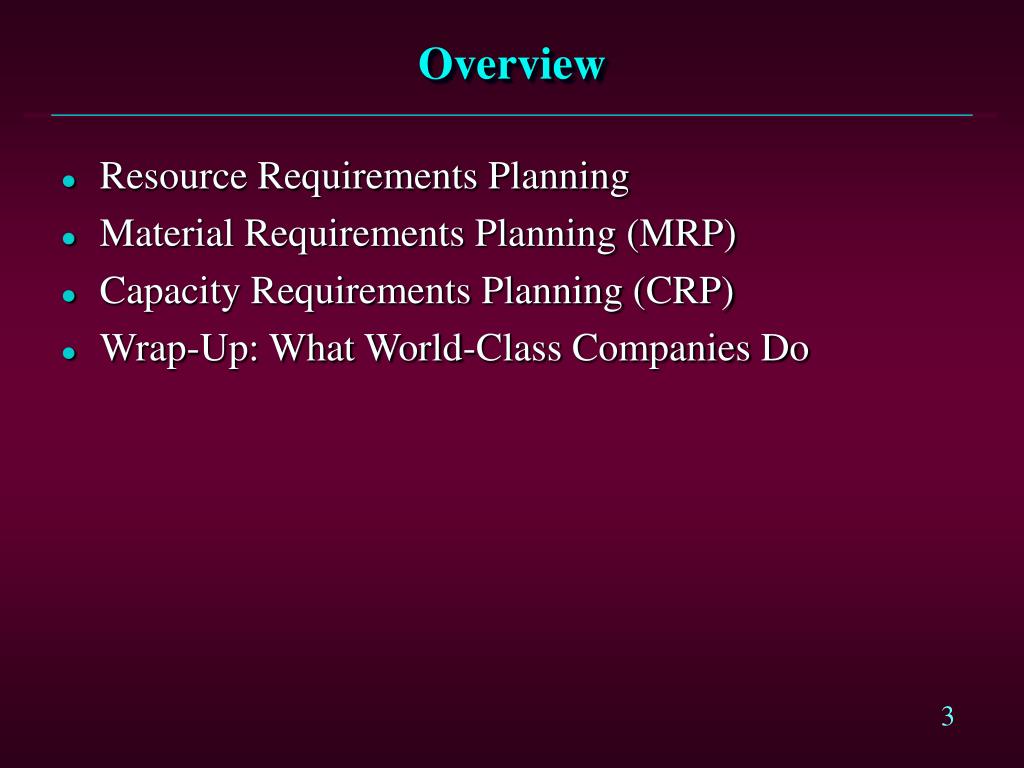 Overview

- Resource Requirements Planning
- Material Requirements Planning (MRP)
- Capacity Requirements Planning (CRP)
- Wrap-Up: What World-Class Companies Do

3